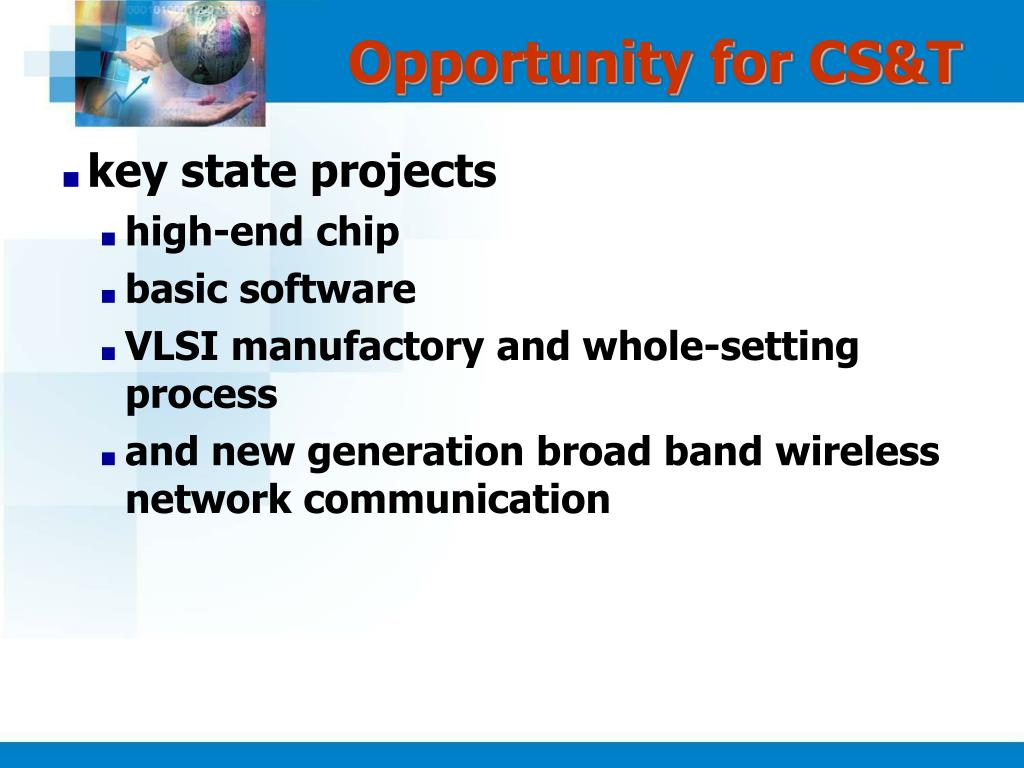 Opportunity for CS&T

key state projects

high-end chip

basic software

VLSI manufactory and whole-setting process

and new generation broad band wireless network communication